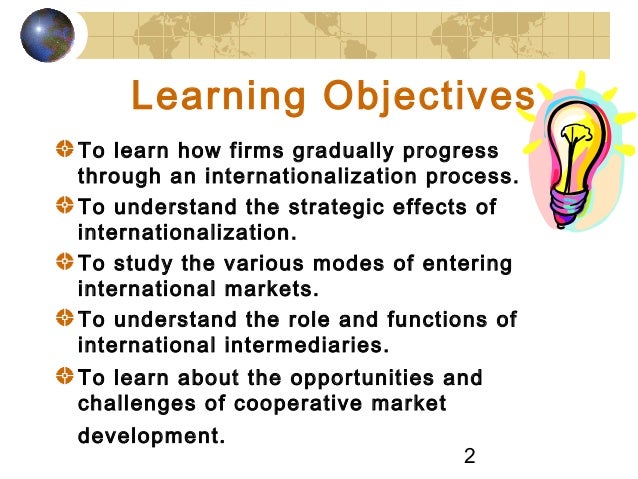 Learning Objectives

To learn how firms gradually progress through an internationalization process.

To understand the strategic effects of internationalization.

To study the various modes of entering international markets.

To understand the role and functions of international intermediaries.

To learn about the opportunities and challenges of cooperative market development.

2